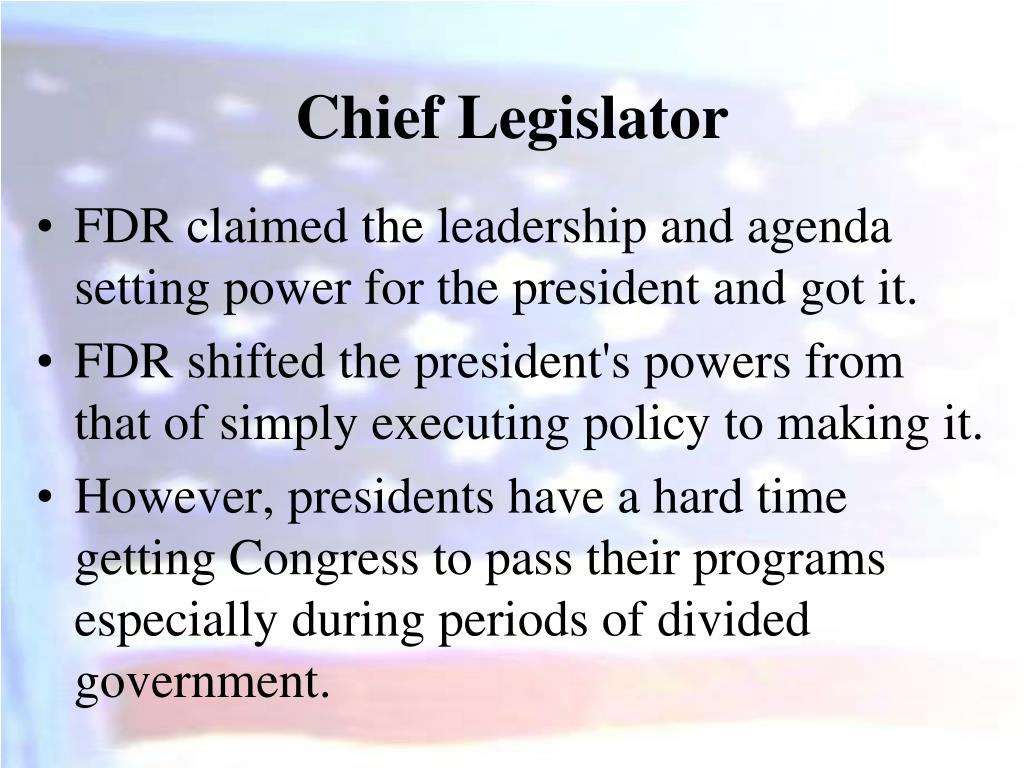 Chief Legislator

• FDR claimed the leadership and agenda setting power for the president and got it.
• FDR shifted the president's powers from that of simply executing policy to making it.
• However, presidents have a hard time getting Congress to pass their programs especially during periods of divided government.